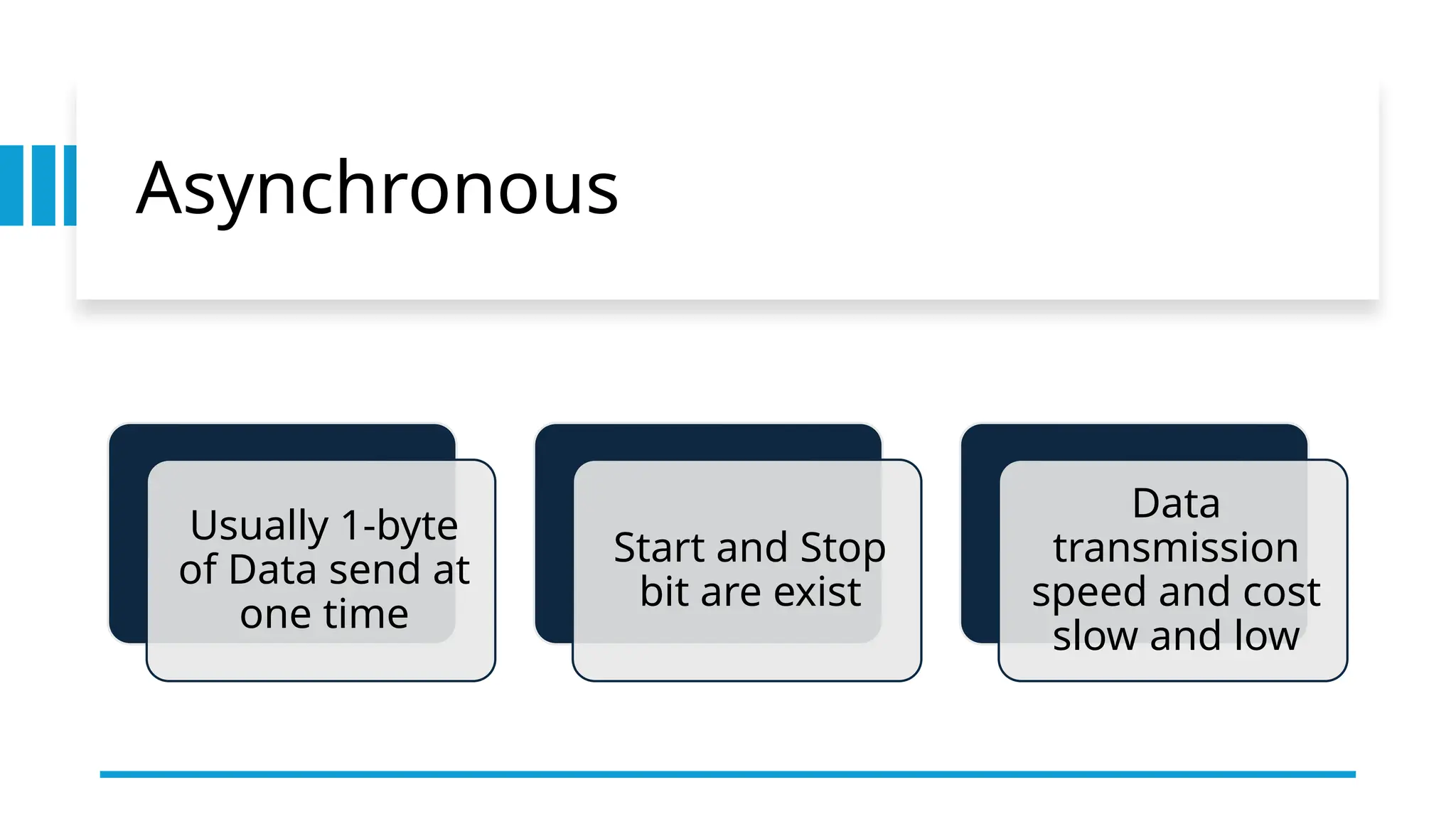 Asynchronous

Usually 1-byte of Data send at one time

Start and Stop bit are exist

Data transmission speed and cost slow and low